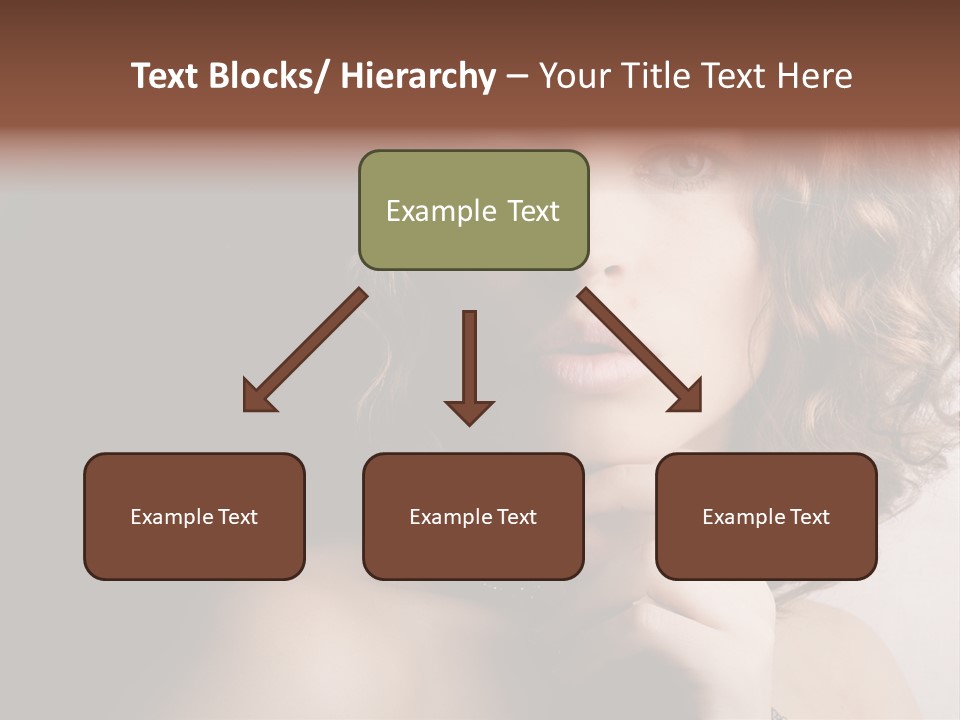 Text Blocks/ Hierarchy – Your Title Text Here

Example Text

Example Text

Example Text

Example Text